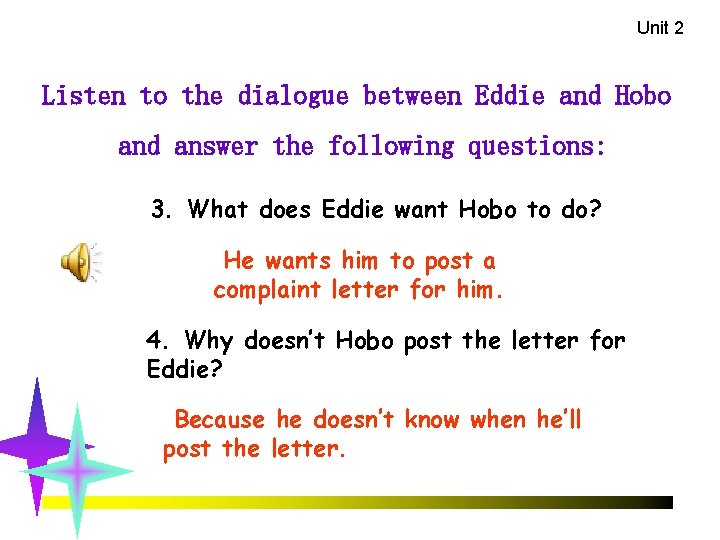 Unit 2

Listen to the dialogue between Eddie and Hobo and answer the following questions:

3. What does Eddie want Hobo to do?

He wants him to post a complaint letter for him.

4. Why doesn't Hobo post the letter for Eddie?

Because he doesn't know when he'll post the letter.